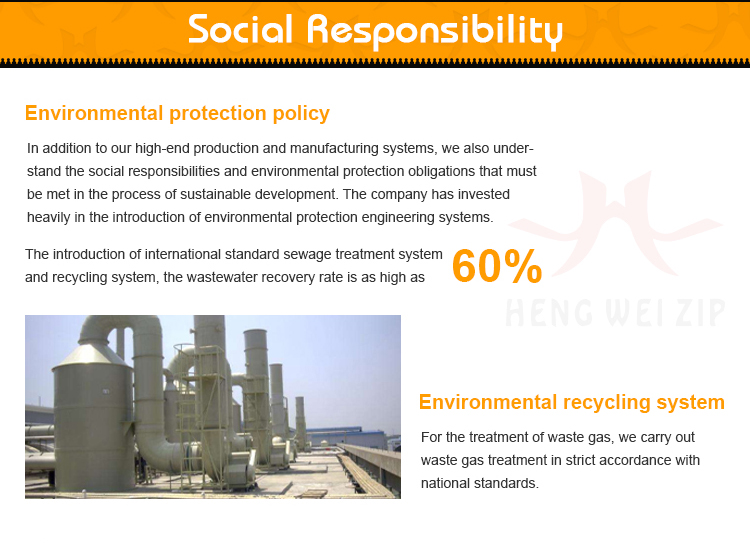 Social Responsibility

Environmental protection policy

In addition to our high-end production and manufacturing systems, we also understand the social responsibilities and environmental protection obligations that must be met in the process of sustainable development. The company has invested heavily in the introduction of environmental protection engineering systems.

The introduction of international standard sewage treatment system and recycling system, the wastewater recovery rate is as high as 60%

HENG WEI ZIP

Environmental recycling system

For the treatment of waste gas, we carry out waste gas treatment in strict accordance with national standards.